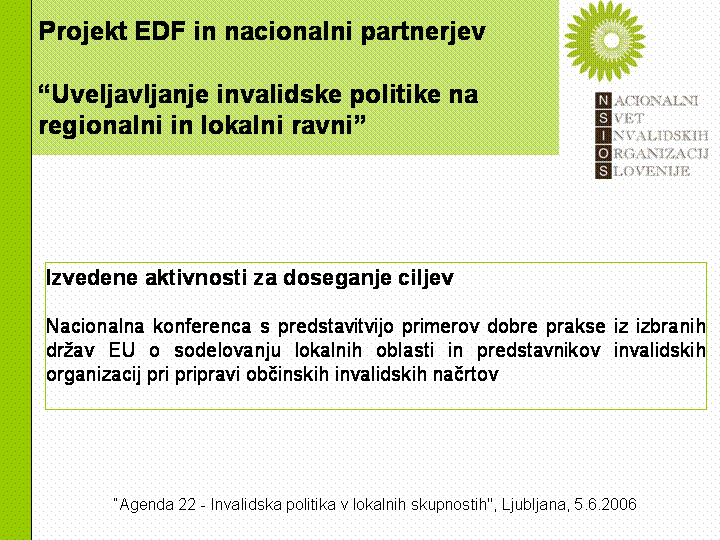 Projekt EDF in nacionalni partnerjev

“Uveljavljanje invalidske politike na regionalni in lokalni ravni”

NACIONALNI
SVET
INVALIDSKIH
ORGANIZACIJ
SLOVENIJE

Izvedene aktivnosti za doseganje ciljev

Nacionalna konferenca s predstavitvijo primerov dobre prakse iz izbranih držav EU o sodelovanju lokalnih oblasti in predstavnikov invalidskih organizacij pri pripravi občinskih invalidskih načrtov

"Agenda 22 - Invalidska politika v lokalnih skupnostih", Ljubljana, 5.6.2006